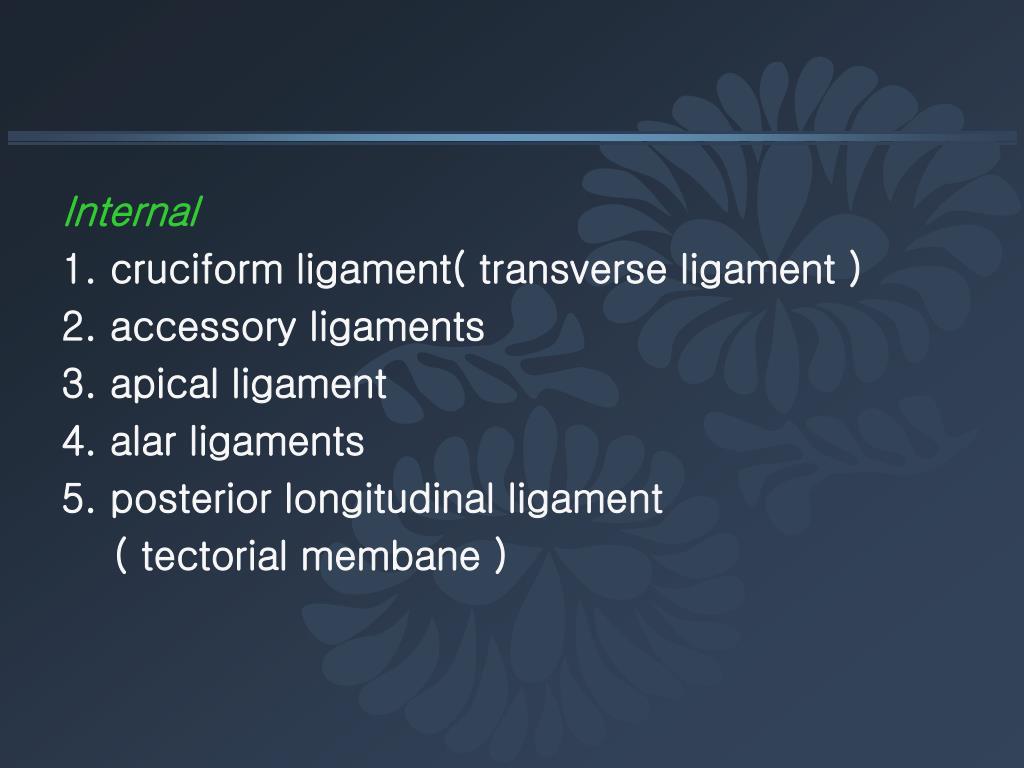 Internal
1. cruciform ligament( transverse ligament )
2. accessory ligaments
3. apical ligament
4. alar ligaments
5. posterior longitudinal ligament
( tectorial membane )